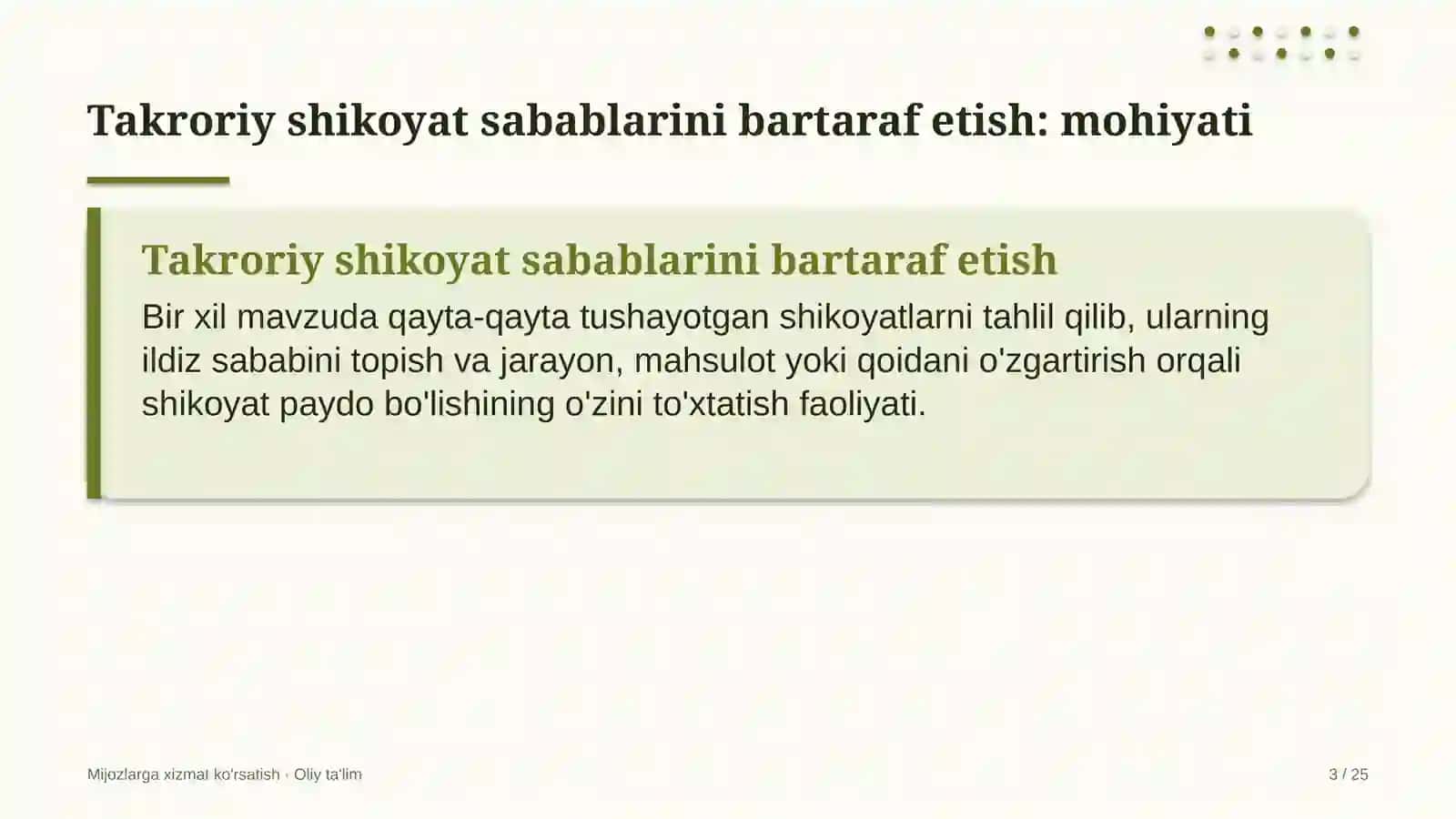 Takroriy shikoyat sabablarini bartaraf etish: mohiyati

Takroriy shikoyat sabablarini bartaraf etish

Bir xil mavzuda qayta-qayta tushayotgan shikoyatlarni tahlil qilib, ularning ildiz sababini topish va jarayon, mahsulot yoki qoidani o'zgartirish orqali shikoyat paydo bo'lishining o'zini to'xtatish faoliyati.

Mijozlarga xizmat ko'rsatish · Oliy ta'lim

3 / 25